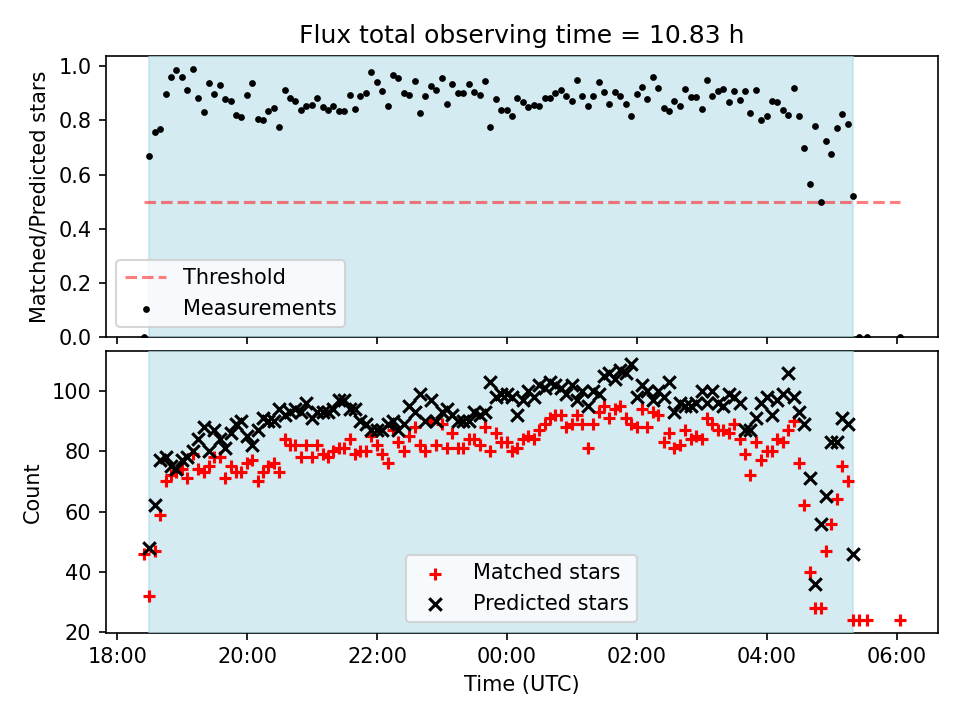 Flux total observing time = 10.83 h

Matched/Predicted stars

1.0
0.8
0.6
0.4
0.2
0.0

Threshold
Measurements

Count

100
80
60
40
20

Matched stars
Predicted stars

18:00 20:00 22:00 00:00 02:00 04:00 06:00

Time (UTC)